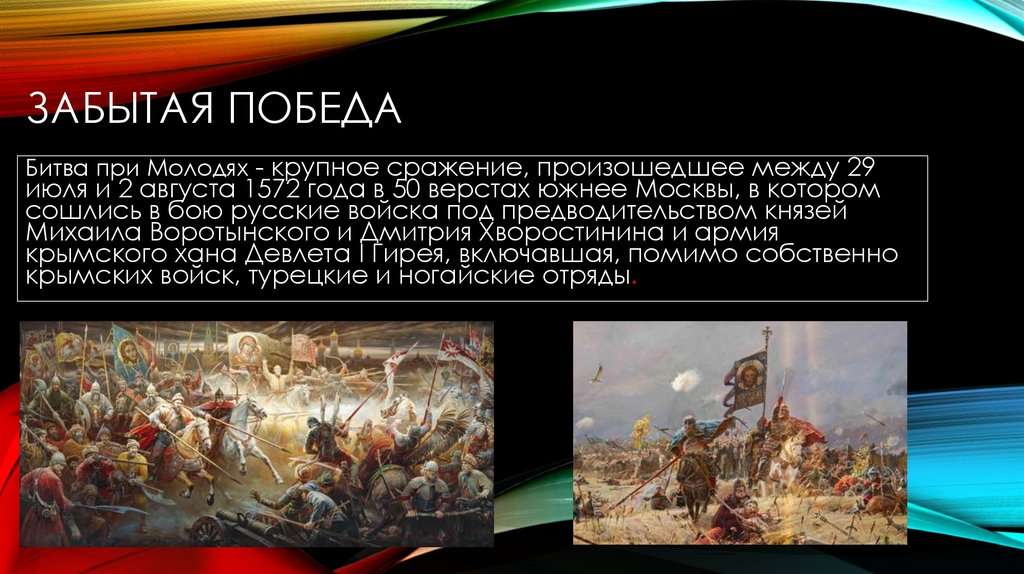 ЗАБЫТАЯ ПОБЕДА

Битва при Молодях - крупное сражение, произошедшее между 29 июля и 2 августа 1572 года в 50 верстах южнее Москвы, в котором сошлись в бою русские войска под предводительством князей Михаила Воротынского и Дмитрия Хворостинина и армия крымского хана Девлета I Гирея, включавшая, помимо собственно крымских войск, турецкие и ногайские отряды.